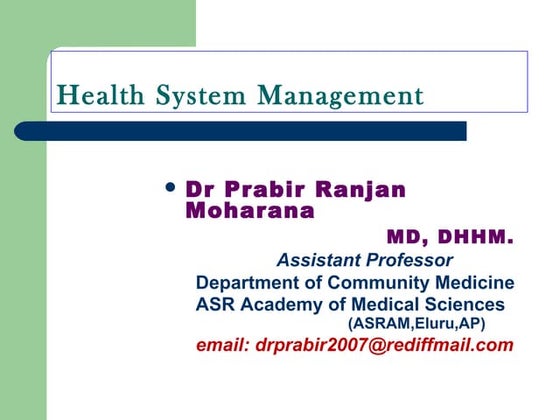 Health System Management

• Dr Prabir Ranjan Moharana

MD, DHHM.

Assistant Professor

Department of Community Medicine
ASR Academy of Medical Sciences
(ASRAM,Eluru,AP)

email: drprabir2007@rediffmail.com